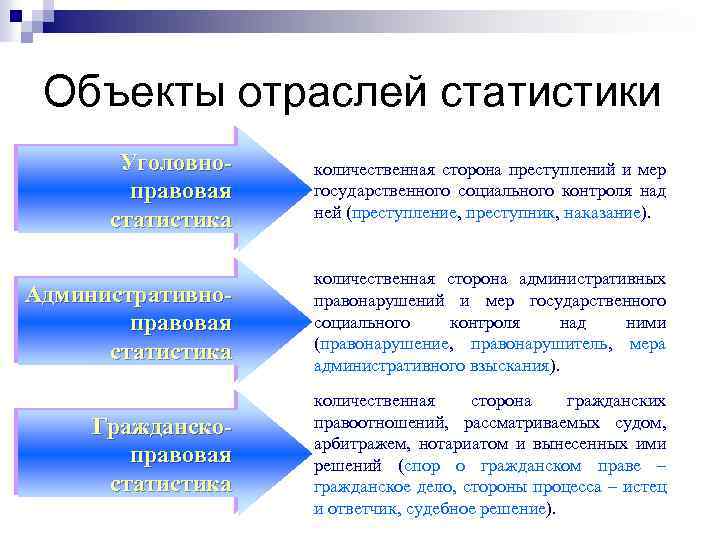 Объекты отраслей статистики

Уголовно-правовая статистика

количественная сторона преступлений и мер государственного социального контроля над ней (преступление, преступник, наказание).

Административно-правовая статистика

количественная сторона административных правонарушений и мер государственного социального контроля над ними (правонарушение, правонарушитель, мера административного взыскания).

Гражданско-правовая статистика

количественная сторона гражданских правоотношений, рассматриваемых судом, арбитражем, нотариатом и вынесенных ими решений (спор о гражданском праве – гражданское дело, стороны процесса – истец и ответчик, судебное решение).